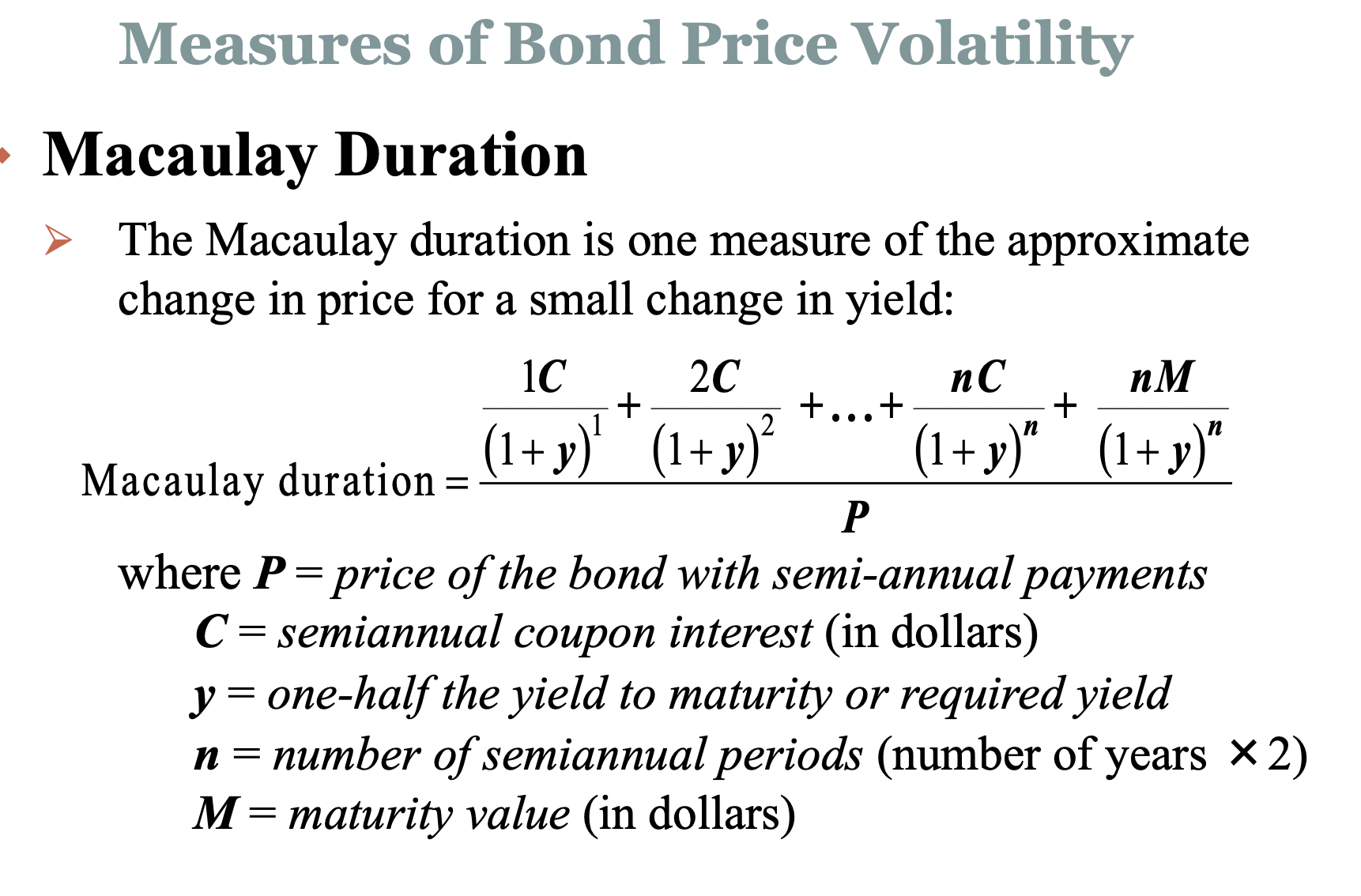 Measures of Bond Price Volatility

Macaulay Duration

The Macaulay duration is one measure of the approximate change in price for a small change in yield:

$\text{Macaulay duration} = \frac{\frac{1C}{(1+y)^1} + \frac{2C}{(1+y)^2} + \ldots + \frac{nC}{(1+y)^n} + \frac{nM}{(1+y)^n}}{P}$

where $P$ = price of the bond with semi-annual payments
$C$ = semiannual coupon interest (in dollars)
$y$ = one-half the yield to maturity or required yield
$n$ = number of semiannual periods (number of years $\times$ 2)
$M$ = maturity value (in dollars)